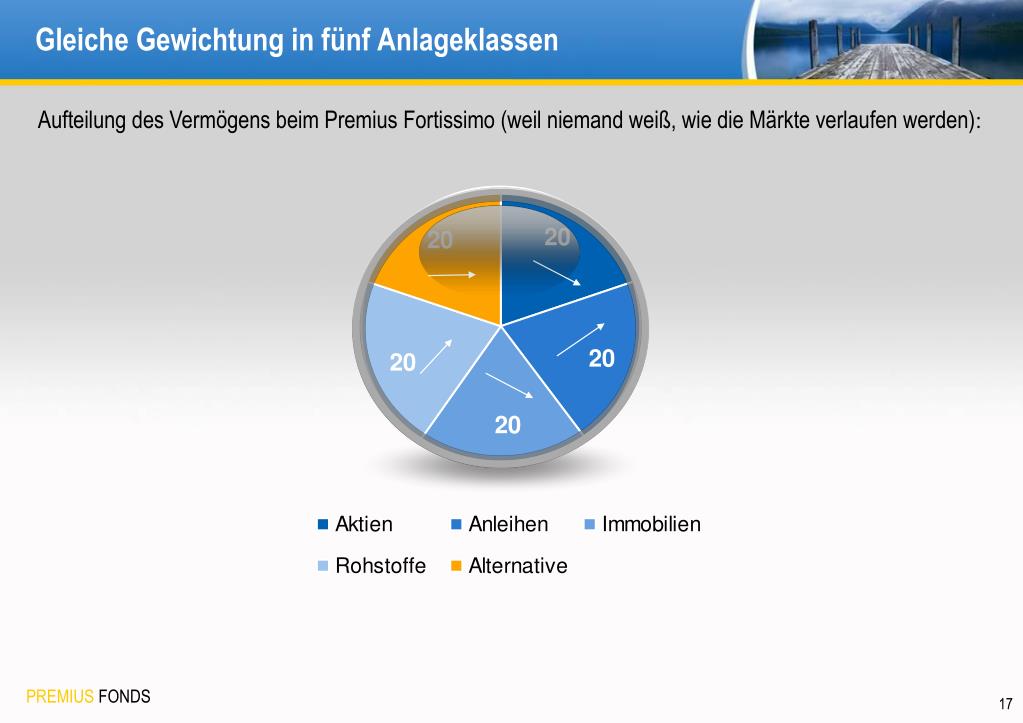 Gleiche Gewichtung in fünf Anlageklassen

Aufteilung des Vermögens beim Premius Fortissimo (weil niemand weiß, wie die Märkte verlaufen werden):

20
20
20
20
20

Aktien
Anleihen
Immobilien
Rohstoffe
Alternative

PREMIUS FONDS

17